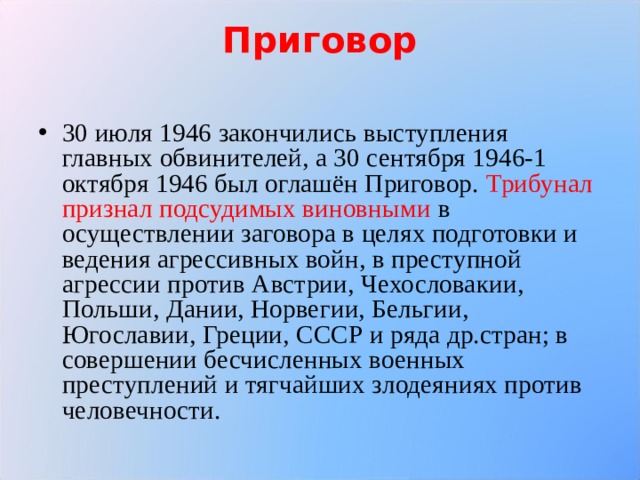 Приговор

• 30 июля 1946 закончились выступления главных обвинителей, а 30 сентября 1946-1 октября 1946 был оглашён Приговор. Трибунал признал подсудимых виновными в осуществлении заговора в целях подготовки и ведения агрессивных войн, в преступной агрессии против Австрии, Чехословакии, Польши, Дании, Норвегии, Бельгии, Югославии, Греции, СССР и ряда др.стран; в совершении бесчисленных военных преступлений и тягчайших злодеяниях против человечности.